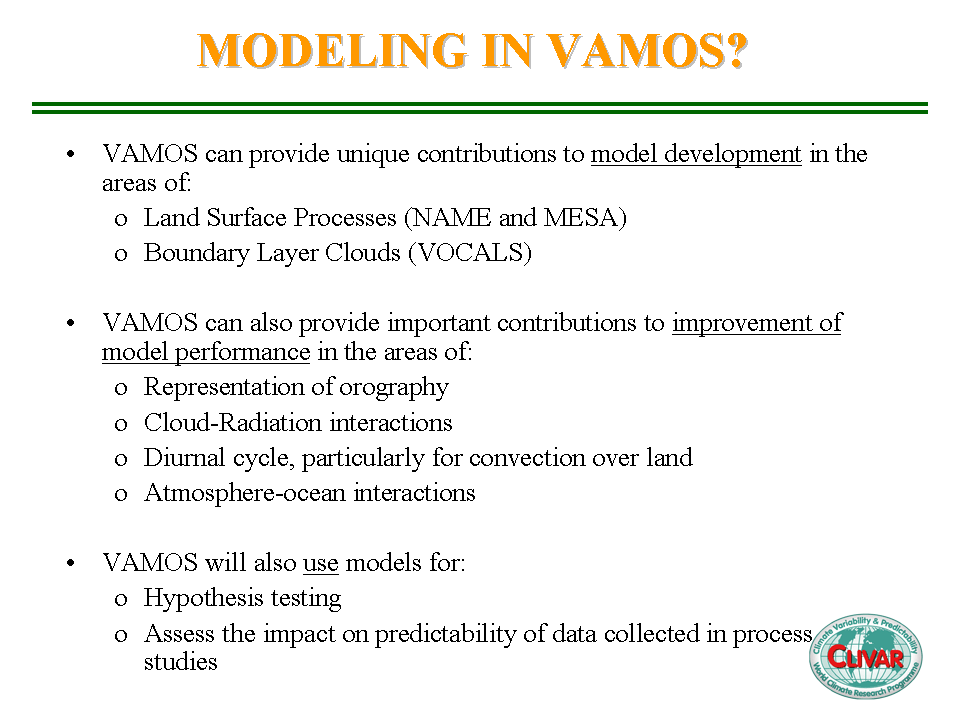 MODELING IN VAMOS?

• VAMOS can provide unique contributions to model development in the areas of:
o Land Surface Processes (NAME and MESA)
o Boundary Layer Clouds (VOCALS)

• VAMOS can also provide important contributions to improvement of model performance in the areas of:
o Representation of orography
o Cloud-Radiation interactions
o Diurnal cycle, particularly for convection over land
o Atmosphere-ocean interactions

• VAMOS will also use models for:
o Hypothesis testing
o Assess the impact on predictability of data collected in process studies

Climate Variability & Predictability
CLIVAR
World Climate Research Programme